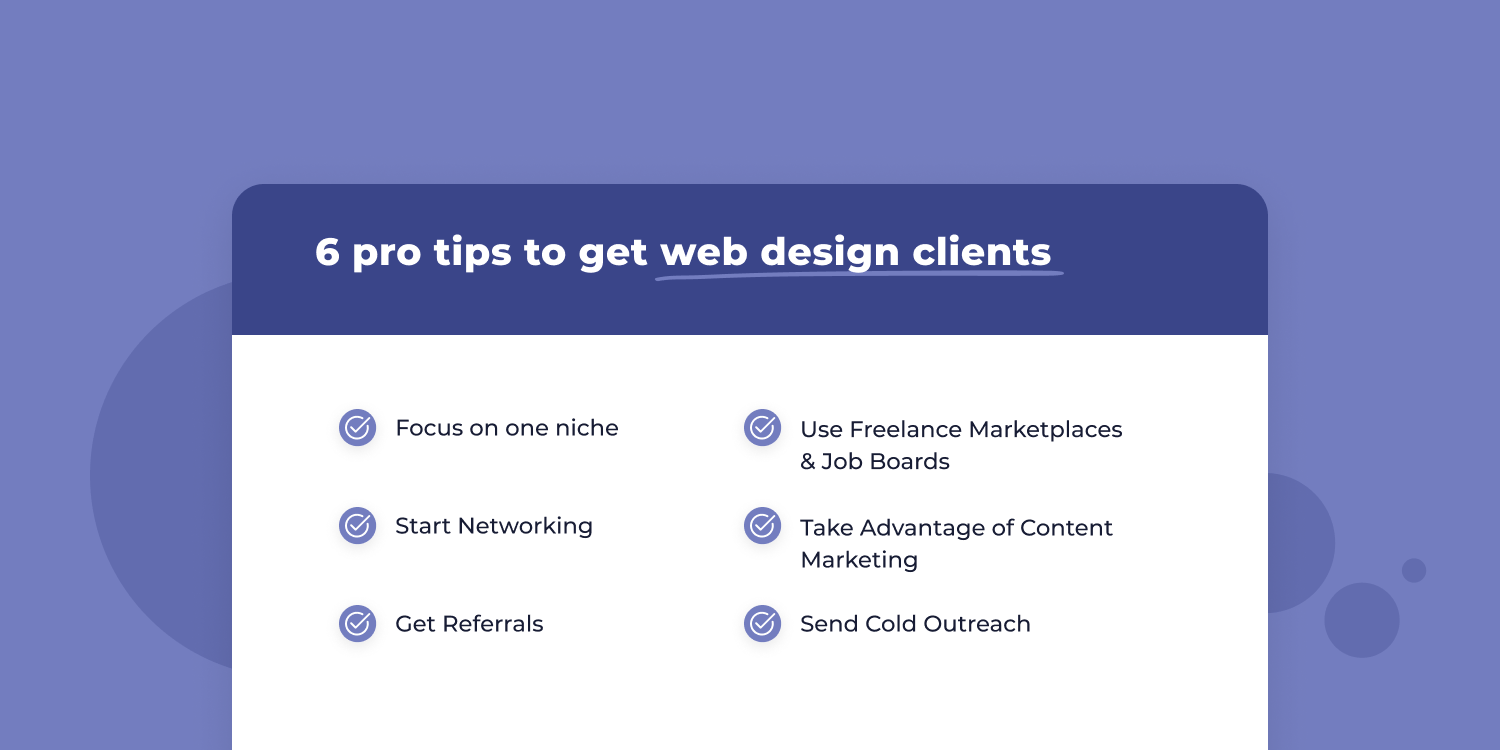 6 pro tips to get web design clients

Focus on one niche

Start Networking

Get Referrals

Use Freelance Marketplaces & Job Boards

Take Advantage of Content Marketing

Send Cold Outreach